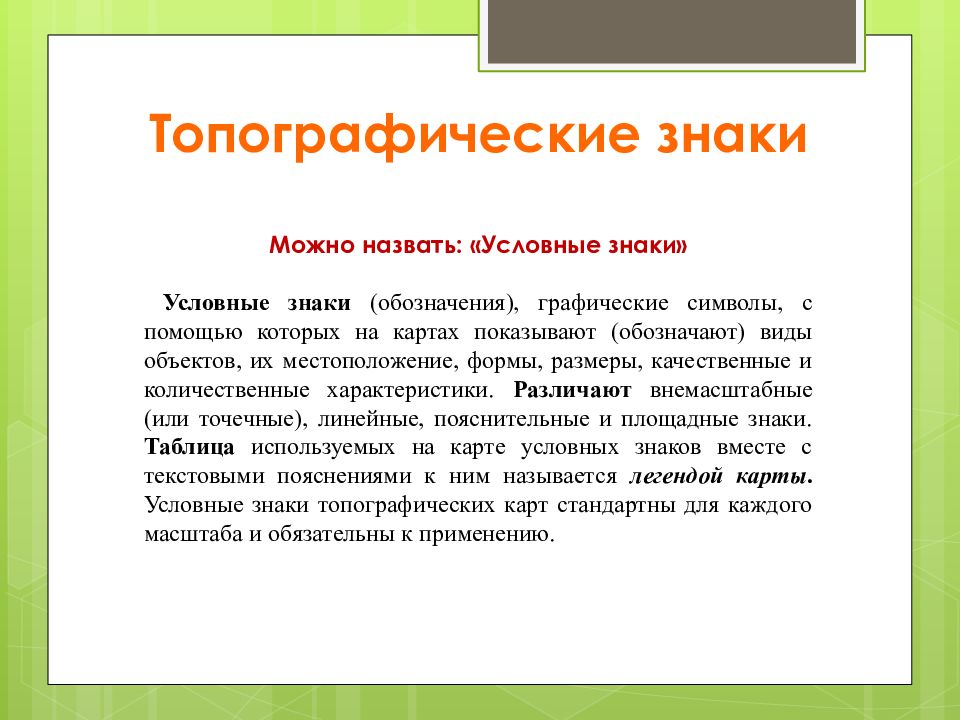 Топографические знаки

Можно назвать: «Условные знаки»

Условные знаки (обозначения), графические символы, с помощью которых на картах показывают (обозначают) виды объектов, их местоположение, формы, размеры, качественные и количественные характеристики. Различают внемасштабные (или точечные), линейные, пояснительные и площадные знаки. Таблица используемых на карте условных знаков вместе с текстовыми пояснениями к ним называется легендой карты. Условные знаки топографических карт стандартны для каждого масштаба и обязательны к применению.